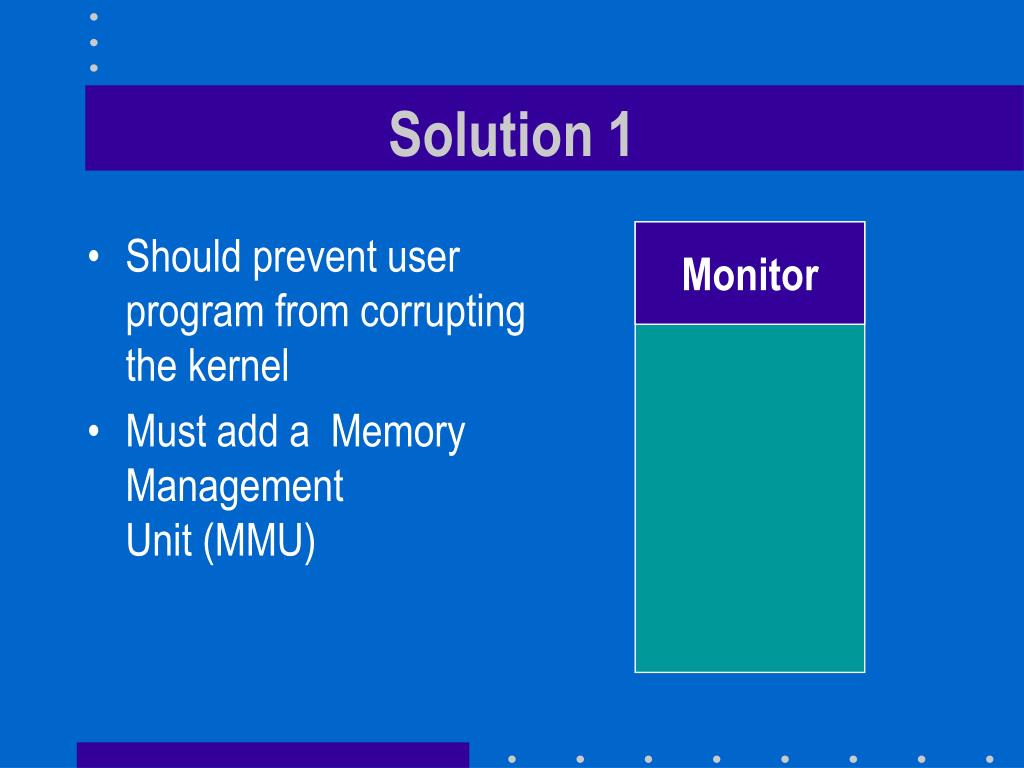 Solution 1

• Should prevent user program from corrupting the kernel
• Must add a  Memory Management Unit (MMU)

Monitor